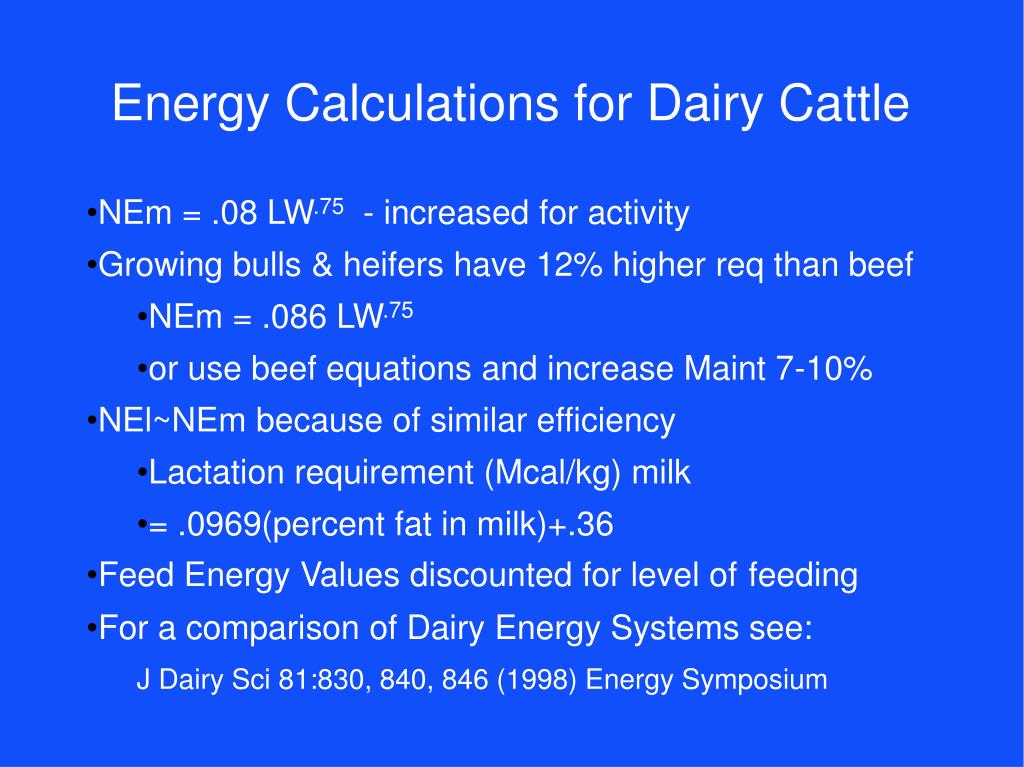 Energy Calculations for Dairy Cattle

•NEm = .08 LW$^{.75}$ - increased for activity

•Growing bulls & heifers have 12% higher req than beef

•NEm = .086 LW$^{.75}$

•or use beef equations and increase Maint 7-10%

•NEl~NEm because of similar efficiency

•Lactation requirement (Mcal/kg) milk

•= .0969(percent fat in milk)+.36

•Feed Energy Values discounted for level of feeding

•For a comparison of Dairy Energy Systems see:

J Dairy Sci 81:830, 840, 846 (1998) Energy Symposium